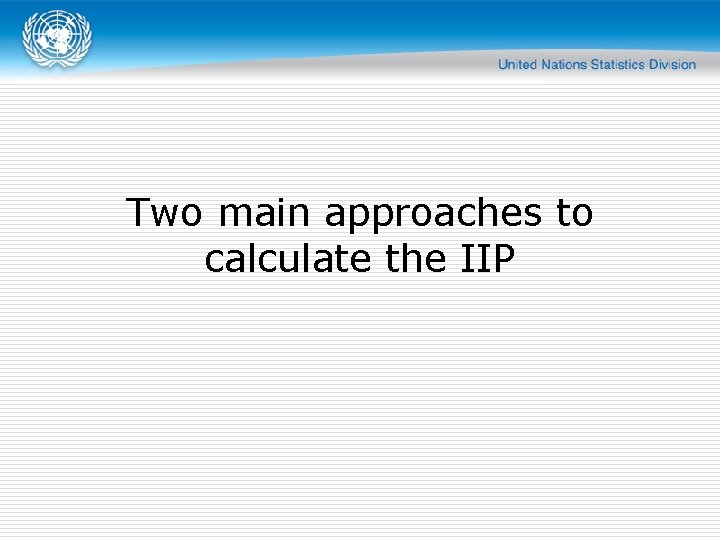 United Nations Statistics Division

Two main approaches to calculate the IIP